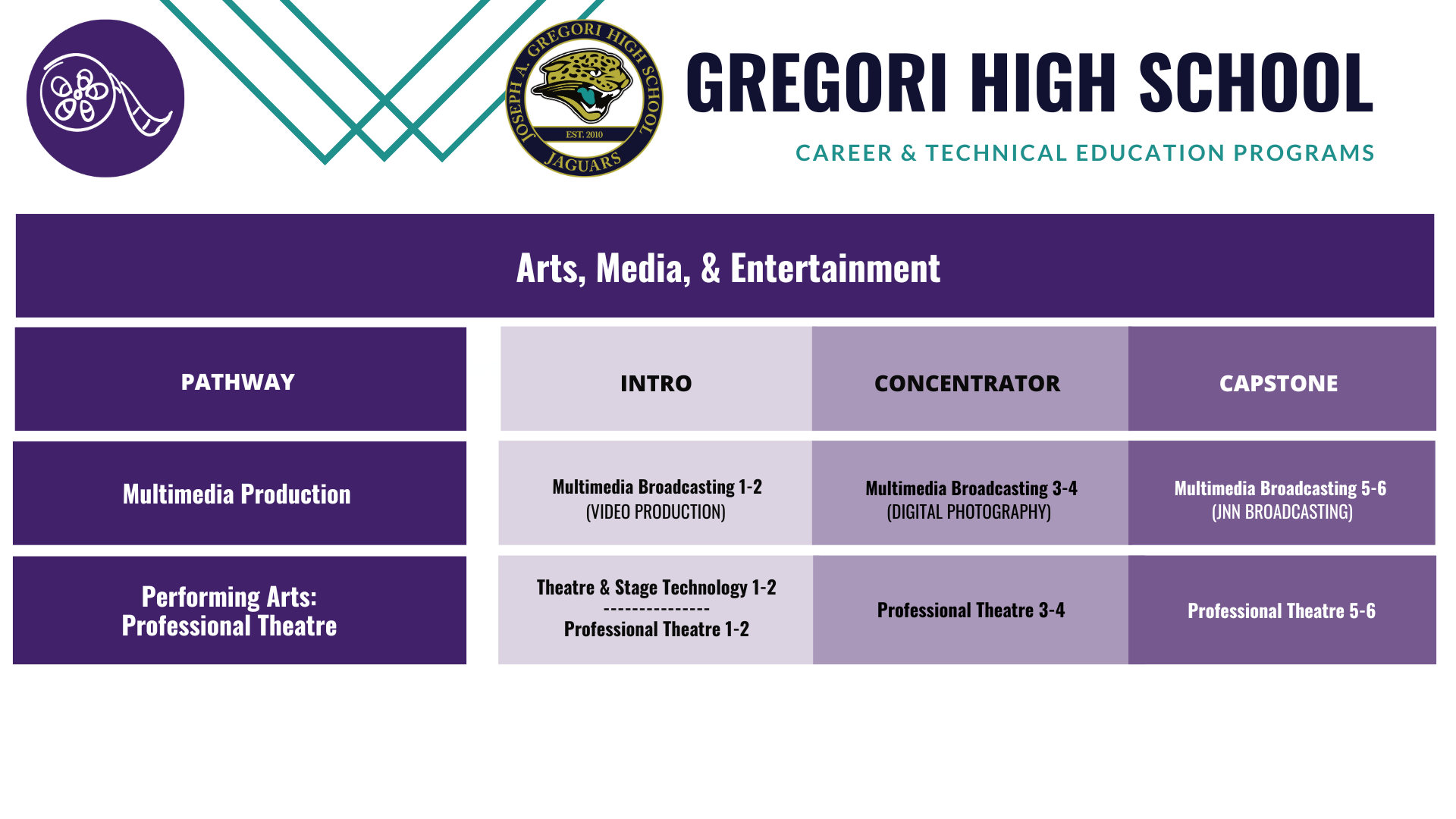 JOSEPH A. GREGORI HIGH SCHOOL
EST. 2010
JAGUARS

GREGORI HIGH SCHOOL

CAREER & TECHNICAL EDUCATION PROGRAMS

Arts, Media, & Entertainment

| PATHWAY | INTRO | CONCENTRATOR | CAPSTONE |
|---|---|---|---|
| Multimedia Production | Multimedia Broadcasting 1-2 (VIDEO PRODUCTION) | Multimedia Broadcasting 3-4 (DIGITAL PHOTOGRAPHY) | Multimedia Broadcasting 5-6 (JNN BROADCASTING) |
| Performing Arts: Professional Theatre | Theatre & Stage Technology 1-2 --------------- Professional Theatre 1-2 | Professional Theatre 3-4 | Professional Theatre 5-6 |